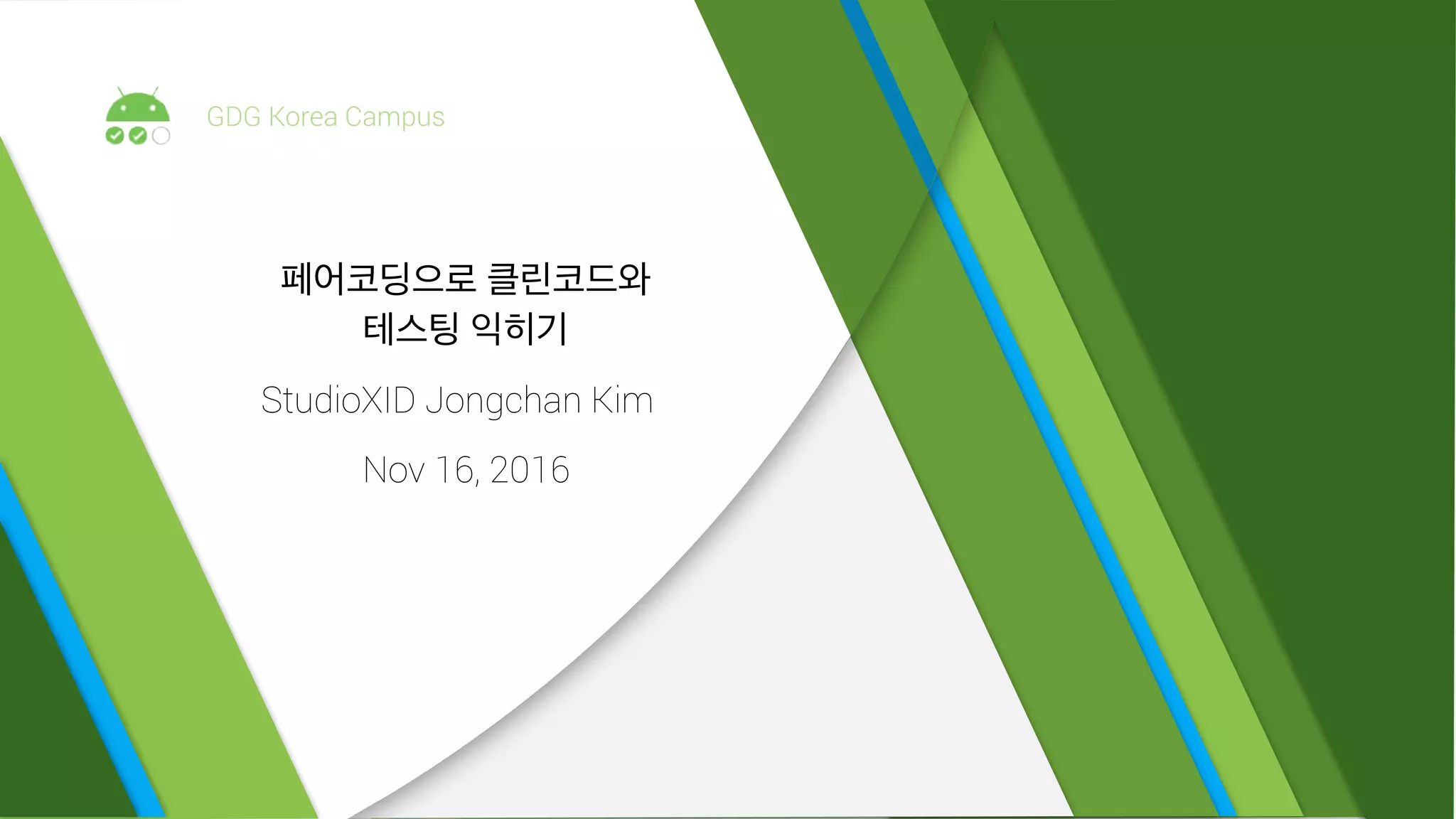 GDG Korea Campus

페어코딩으로 클린코드와 테스팅 익히기

StudioXID Jongchan Kim

Nov 16, 2016